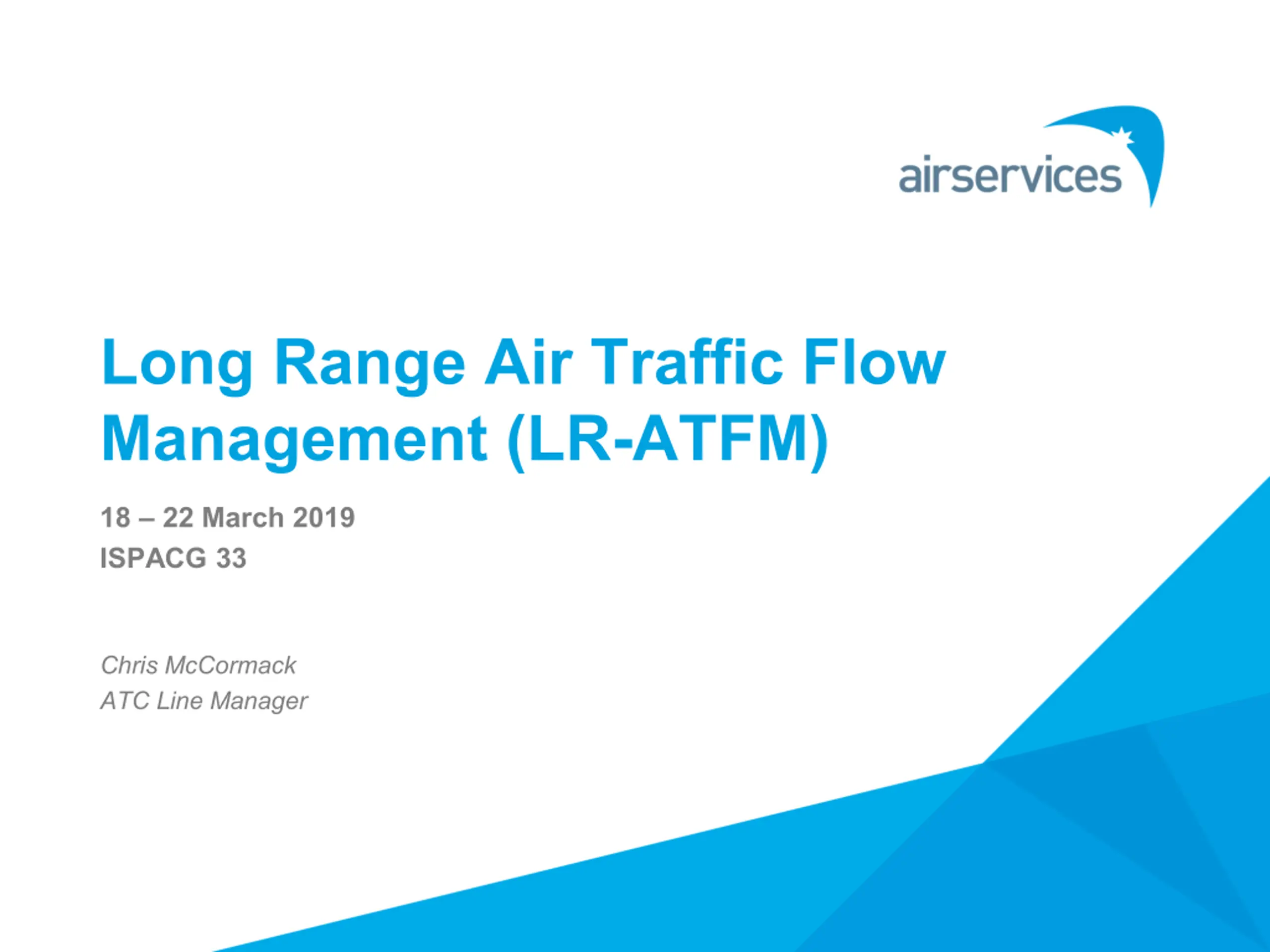 airservices

Long Range Air Traffic Flow Management (LR-ATFM)

18 – 22 March 2019
ISPACG 33

Chris McCormack
ATC Line Manager